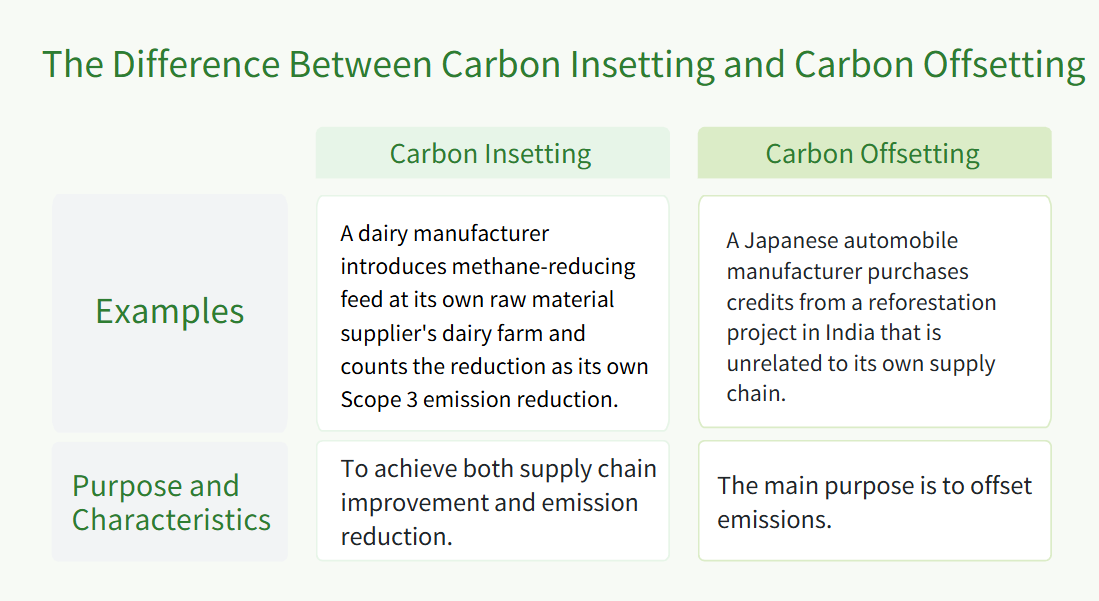 The Difference Between Carbon Insetting and Carbon Offsetting

| | Carbon Insetting | Carbon Offsetting |
|---|---|---|
| Examples | A dairy manufacturer introduces methane-reducing feed at its own raw material supplier's dairy farm and counts the reduction as its own Scope 3 emission reduction. | A Japanese automobile manufacturer purchases credits from a reforestation project in India that is unrelated to its own supply chain. |
| Purpose and Characteristics | To achieve both supply chain improvement and emission reduction. | The main purpose is to offset emissions. |